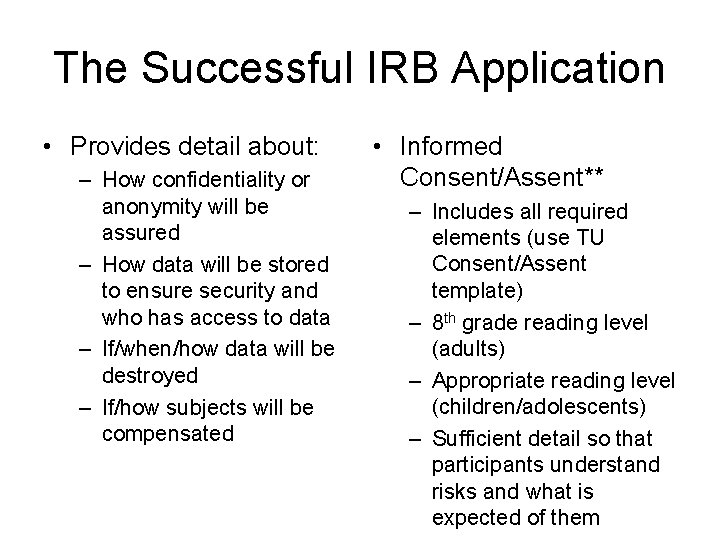 The Successful IRB Application

• Provides detail about:
– How confidentiality or anonymity will be assured
– How data will be stored to ensure security and who has access to data
– If/when/how data will be destroyed
– If/how subjects will be compensated

• Informed Consent/Assent**
– Includes all required elements (use TU Consent/Assent template)
– 8$^{th}$ grade reading level (adults)
– Appropriate reading level (children/adolescents)
– Sufficient detail so that participants understand risks and what is expected of them